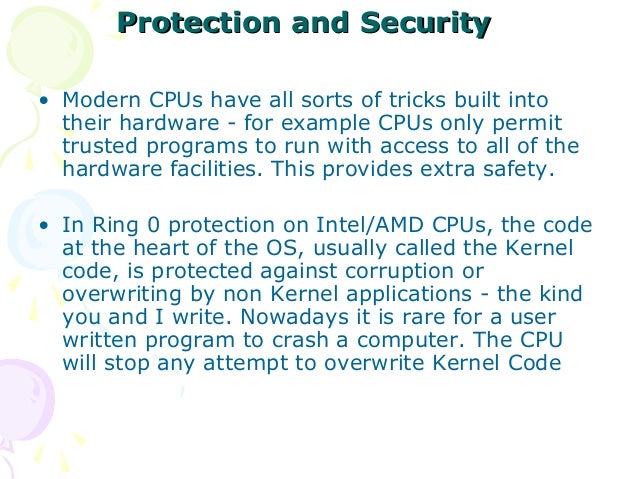 Protection and Security

• Modern CPUs have all sorts of tricks built into their hardware - for example CPUs only permit trusted programs to run with access to all of the hardware facilities. This provides extra safety.

• In Ring 0 protection on Intel/AMD CPUs, the code at the heart of the OS, usually called the Kernel code, is protected against corruption or overwriting by non Kernel applications - the kind you and I write. Nowadays it is rare for a user written program to crash a computer. The CPU will stop any attempt to overwrite Kernel Code